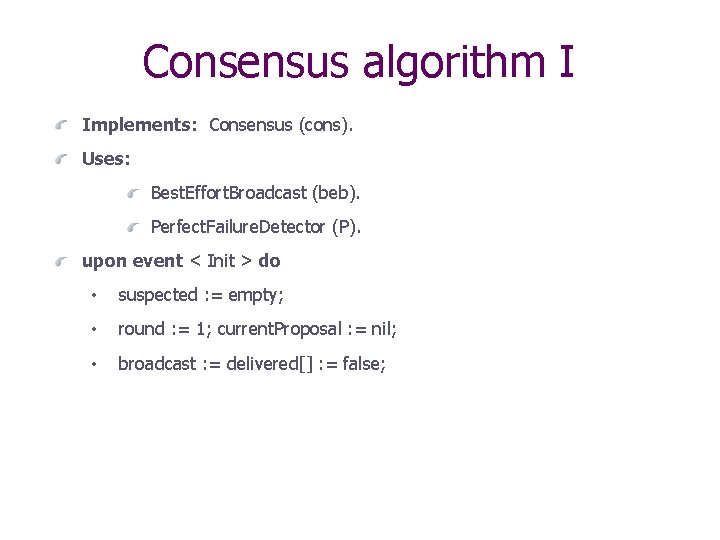 Consensus algorithm I

Implements: Consensus (cons).

Uses:

BestEffortBroadcast (beb).

PerfectFailureDetector (P).

upon event < Init > do

• suspected := empty;

• round := 1; currentProposal := nil;

• broadcast := delivered[] := false;